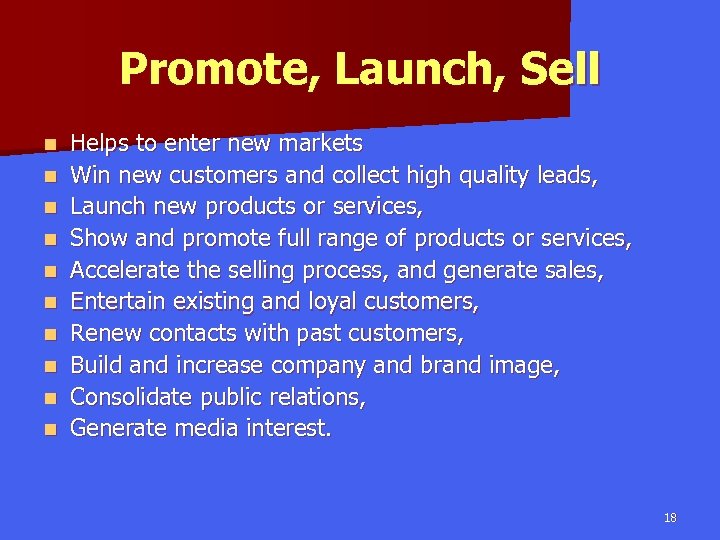 Promote, Launch, Sell

- Helps to enter new markets
- Win new customers and collect high quality leads,
- Launch new products or services,
- Show and promote full range of products or services,
- Accelerate the selling process, and generate sales,
- Entertain existing and loyal customers,
- Renew contacts with past customers,
- Build and increase company and brand image,
- Consolidate public relations,
- Generate media interest.

18